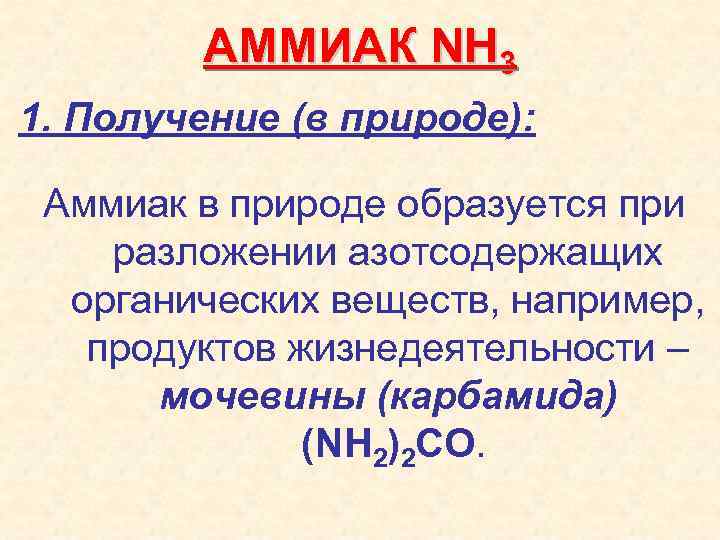 АММИАК $NH_3$

1. Получение (в природе):

Аммиак в природе образуется при разложении азотсодержащих органических веществ, например, продуктов жизнедеятельности – мочевины (карбамида) $(NH_2)_2CO$.